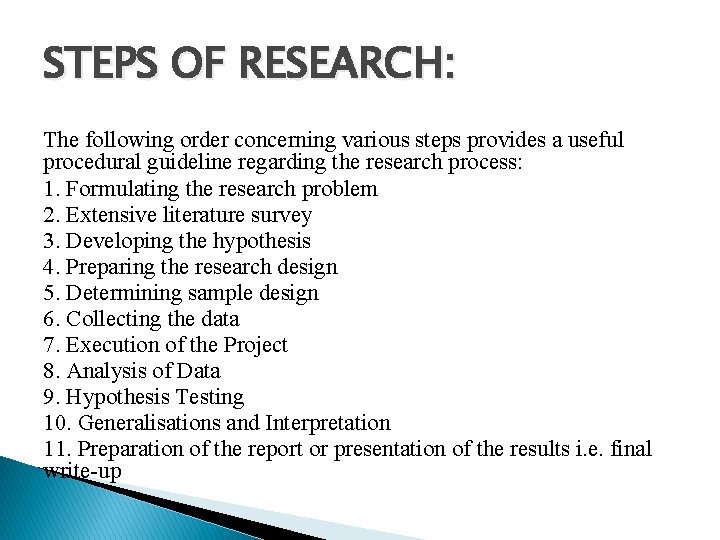 STEPS OF RESEARCH:

The following order concerning various steps provides a useful procedural guideline regarding the research process:

1. Formulating the research problem
2. Extensive literature survey
3. Developing the hypothesis
4. Preparing the research design
5. Determining sample design
6. Collecting the data
7. Execution of the Project
8. Analysis of Data
9. Hypothesis Testing
10. Generalisations and Interpretation
11. Preparation of the report or presentation of the results i.e. final write-up